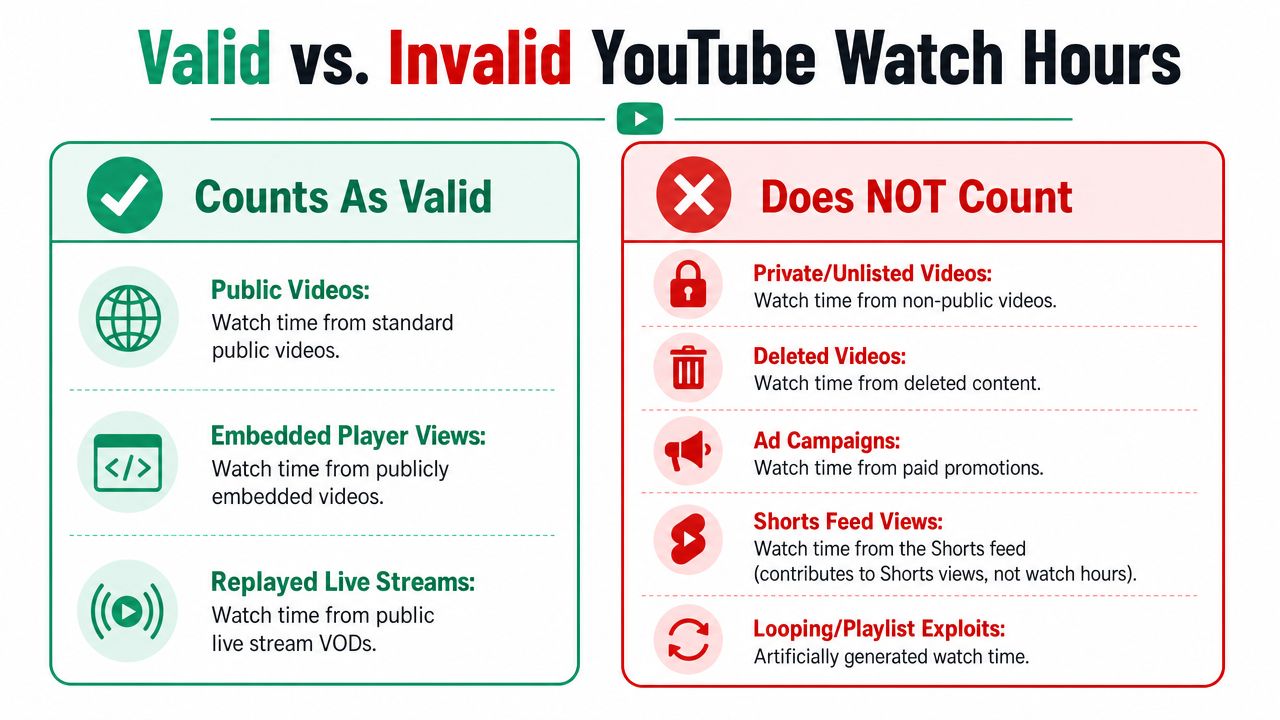 Valid vs. Invalid YouTube Watch Hours

Counts As Valid

Public Videos:
Watch time from standard public videos.

Embedded Player Views:
Watch time from publicly embedded videos.

Replayed Live Streams:
Watch time from public live stream VODs.

Does NOT Count

Private/Unlisted Videos:
Watch time from non-public videos.

Deleted Videos:
Watch time from deleted content.

Ad Campaigns:
Watch time from paid promotions.

Shorts Feed Views:
Watch time from the Shorts feed (contributes to Shorts views, not watch hours).

Looping/Playlist Exploits:
Artificially generated watch time.